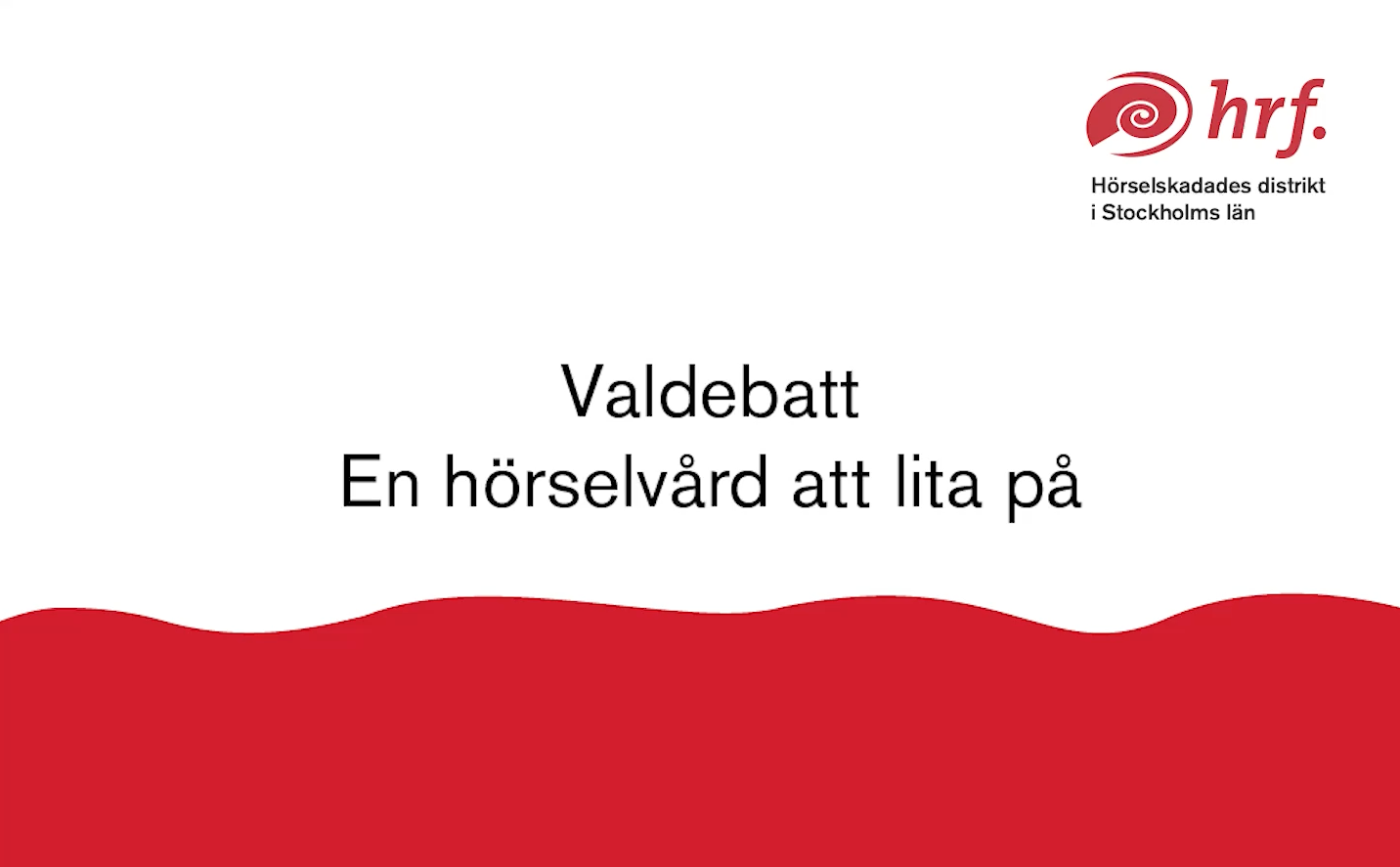 hrf.
Hörselskadades distrikt
i Stockholms län

Valdebatt
En hörselvård att lita på